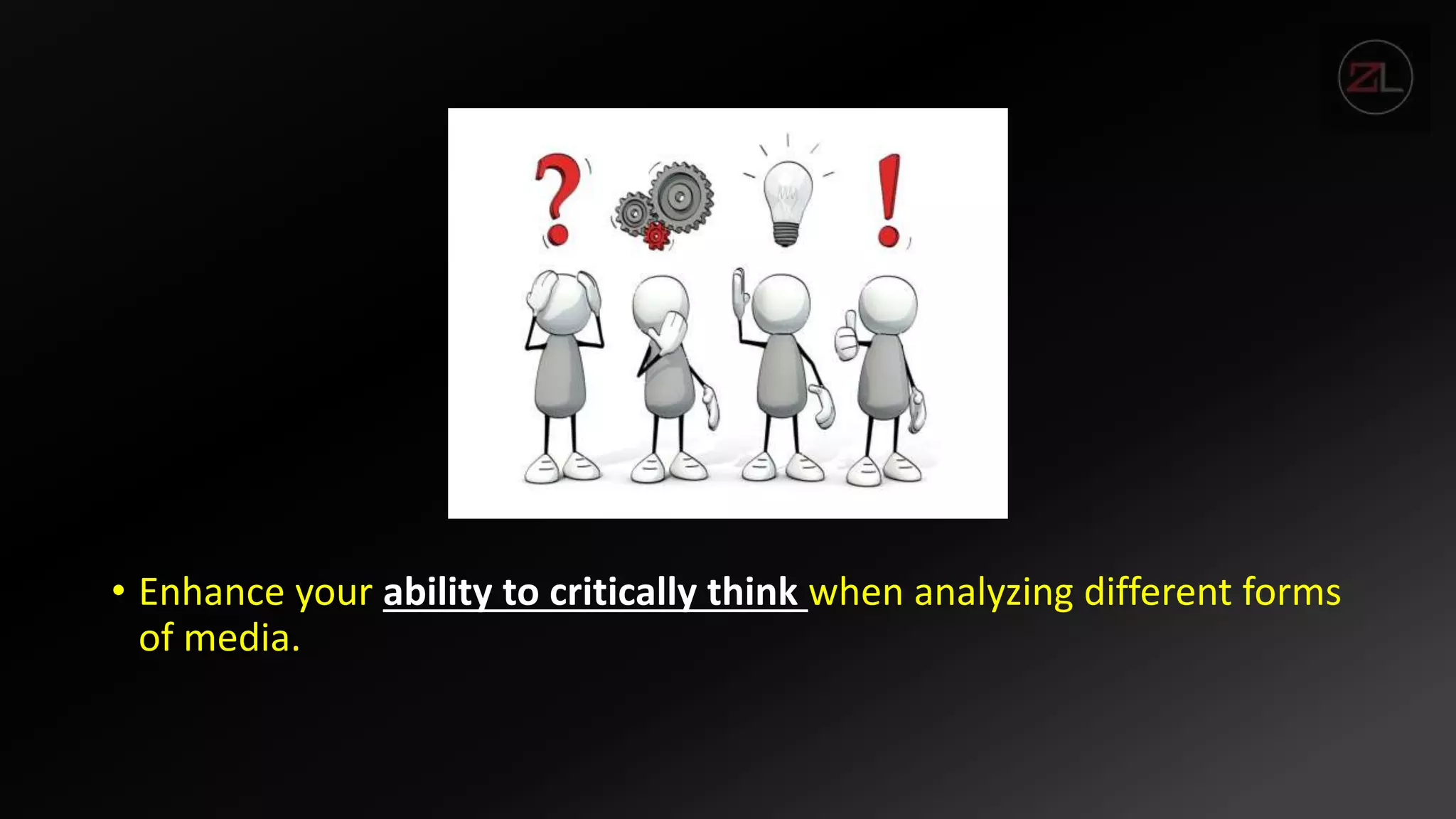 ZL

? !

• Enhance your ability to critically think when analyzing different forms of media.